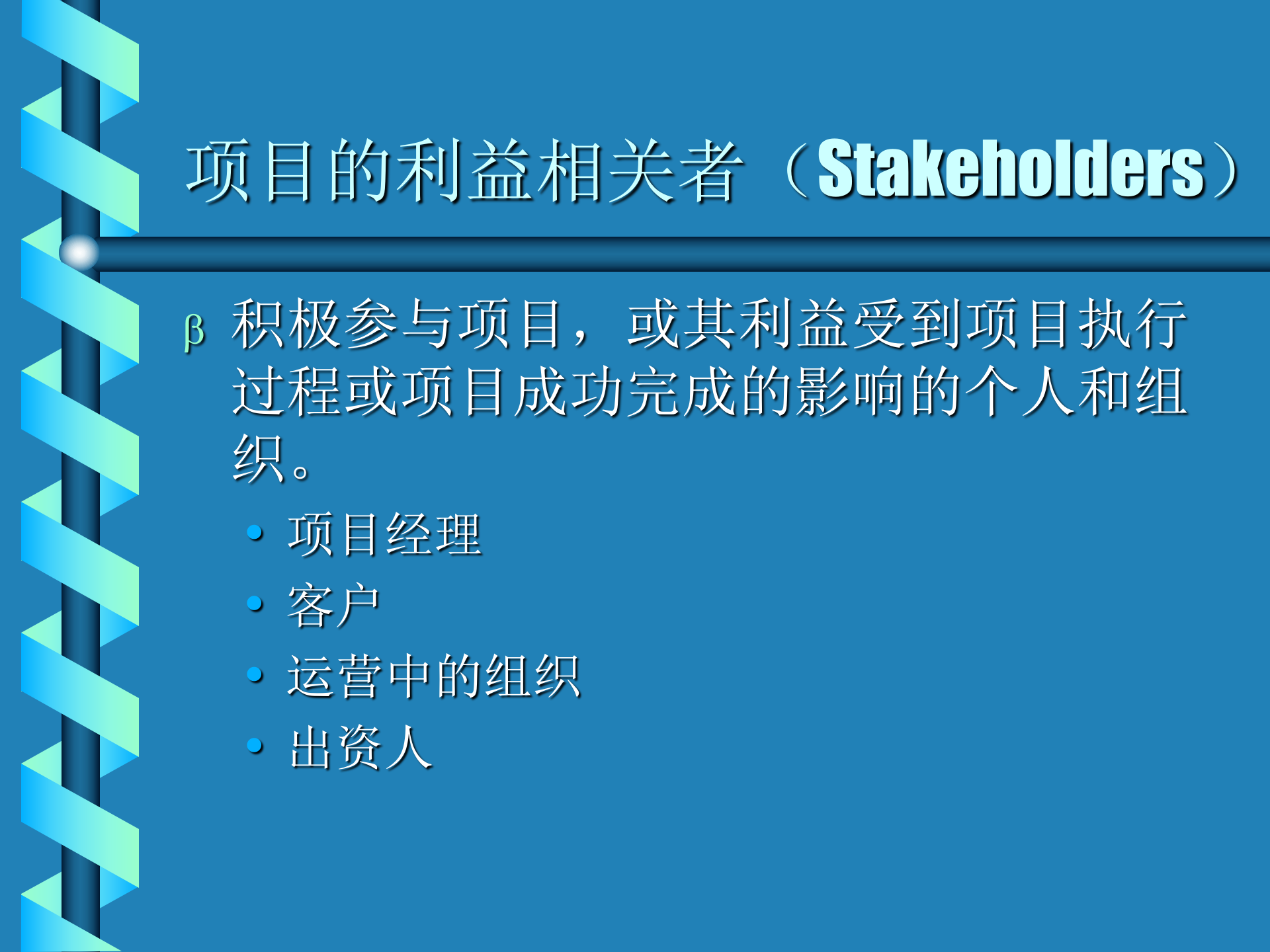 项目的利益相关者（Stakeholders）

β 积极参与项目，或其利益受到项目执行过程或项目成功完成的影响的个人和组织。

• 项目经理
• 客户
• 运营中的组织
• 出资人